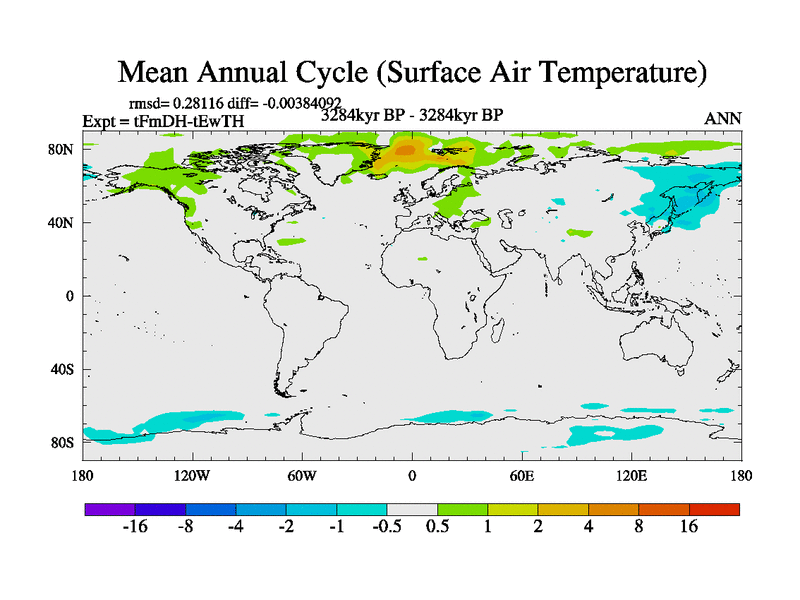 Mean Annual Cycle (Surface Air Temperature)

rmsd= 0.28116 diff= -0.00384092
Expt = tFmDH-tEwTH
3284kyr BP - 3284kyr BP
ANN

80N
40N
0
40S
80S

180 120W 60W 0 60E 120E 180

-16 -8 -4 -2 -1 -0.5 0.5 1 2 4 8 16